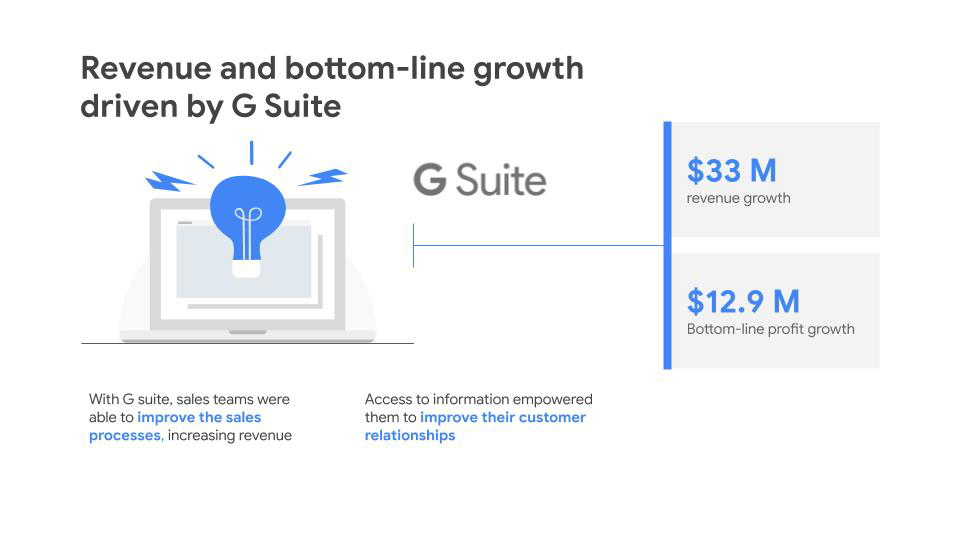 Revenue and bottom-line growth driven by G Suite

G Suite

$33 M
revenue growth

$12.9 M
Bottom-line profit growth

With G suite, sales teams were able to improve the sales processes, increasing revenue

Access to information empowered them to improve their customer relationships